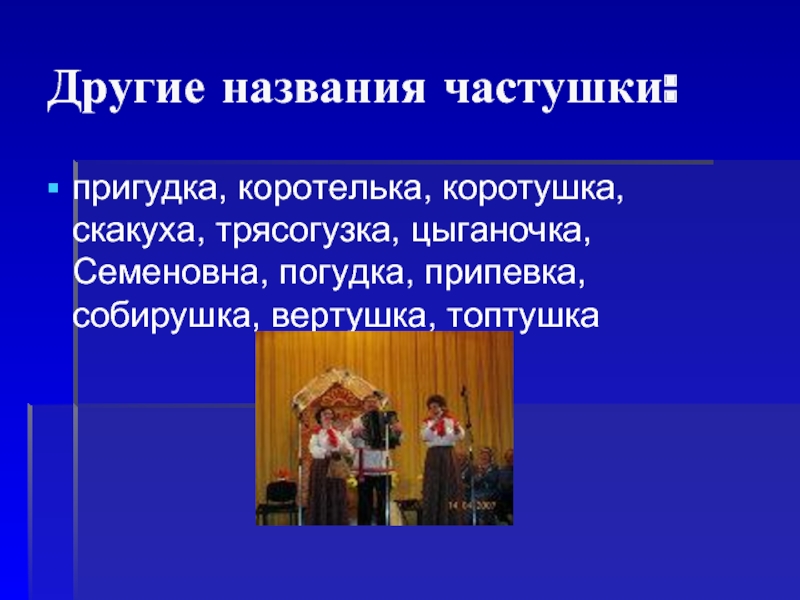 Другие названия частушки:

пригудка, коротелька, коротушка, скакуха, трясогузка, цыганочка, Семеновна, погудка, припевка, собирушка, вертушка, топтушка

14.04.2007